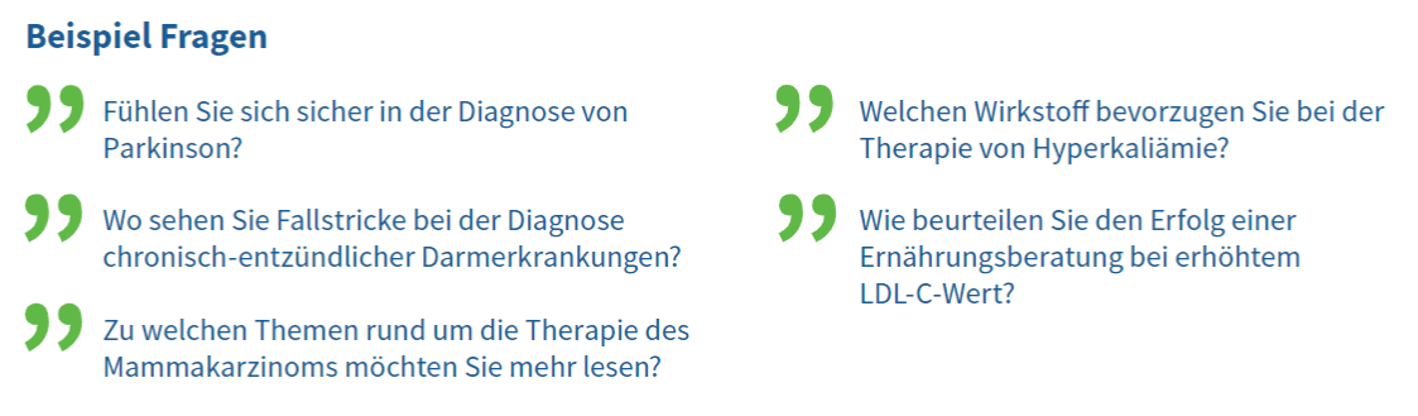 Beispiel Fragen

Fühlen Sie sich sicher in der Diagnose von Parkinson?

Wo sehen Sie Fallstricke bei der Diagnose chronisch-entzündlicher Darmerkrankungen?

Zu welchen Themen rund um die Therapie des Mammakarzinoms möchten Sie mehr lesen?

Welchen Wirkstoff bevorzugen Sie bei der Therapie von Hyperkaliämie?

Wie beurteilen Sie den Erfolg einer Ernährungsberatung bei erhöhtem LDL-C-Wert?